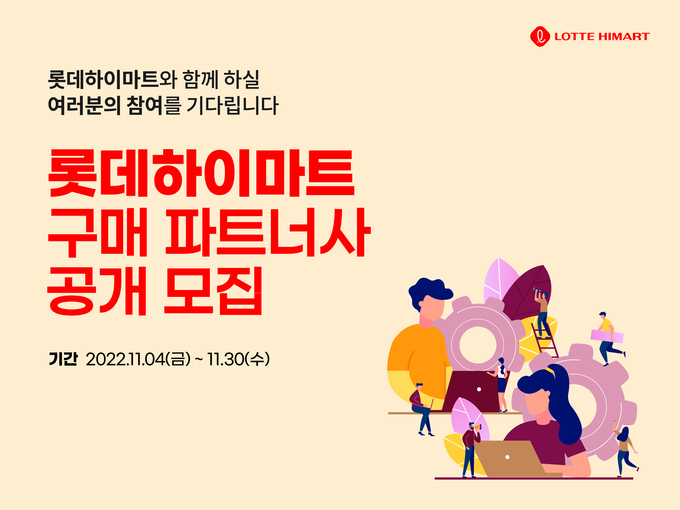 LOTTE HIMART

롯데하이마트와 함께 하실
여러분의 참여를 기다립니다

롯데하이마트
구매 파트너사
공개 모집

기간 2022.11.04(금) ~ 11.30(수)